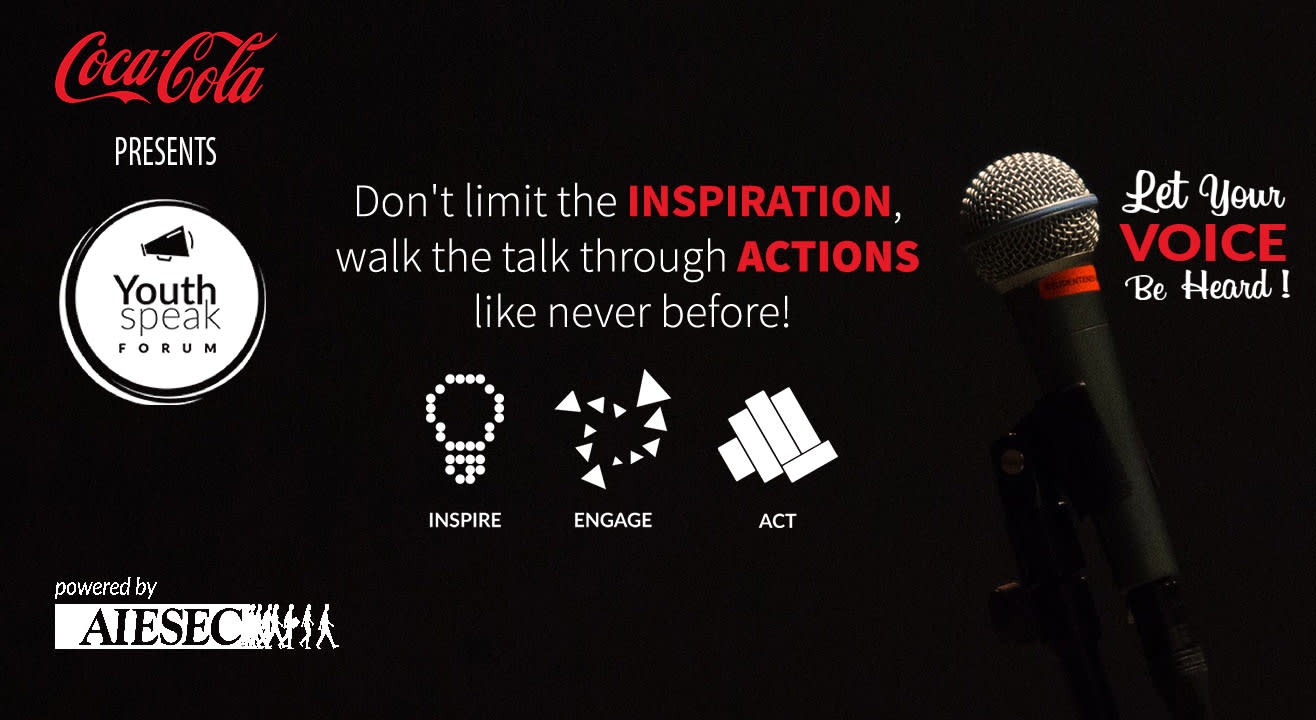 Coca-Cola

PRESENTS

Youth speak FORUM

Don't limit the INSPIRATION, walk the talk through ACTIONS like never before!

INSPIRE

ENGAGE

ACT

Let Your VOICE Be Heard !

powered by

AIESEC